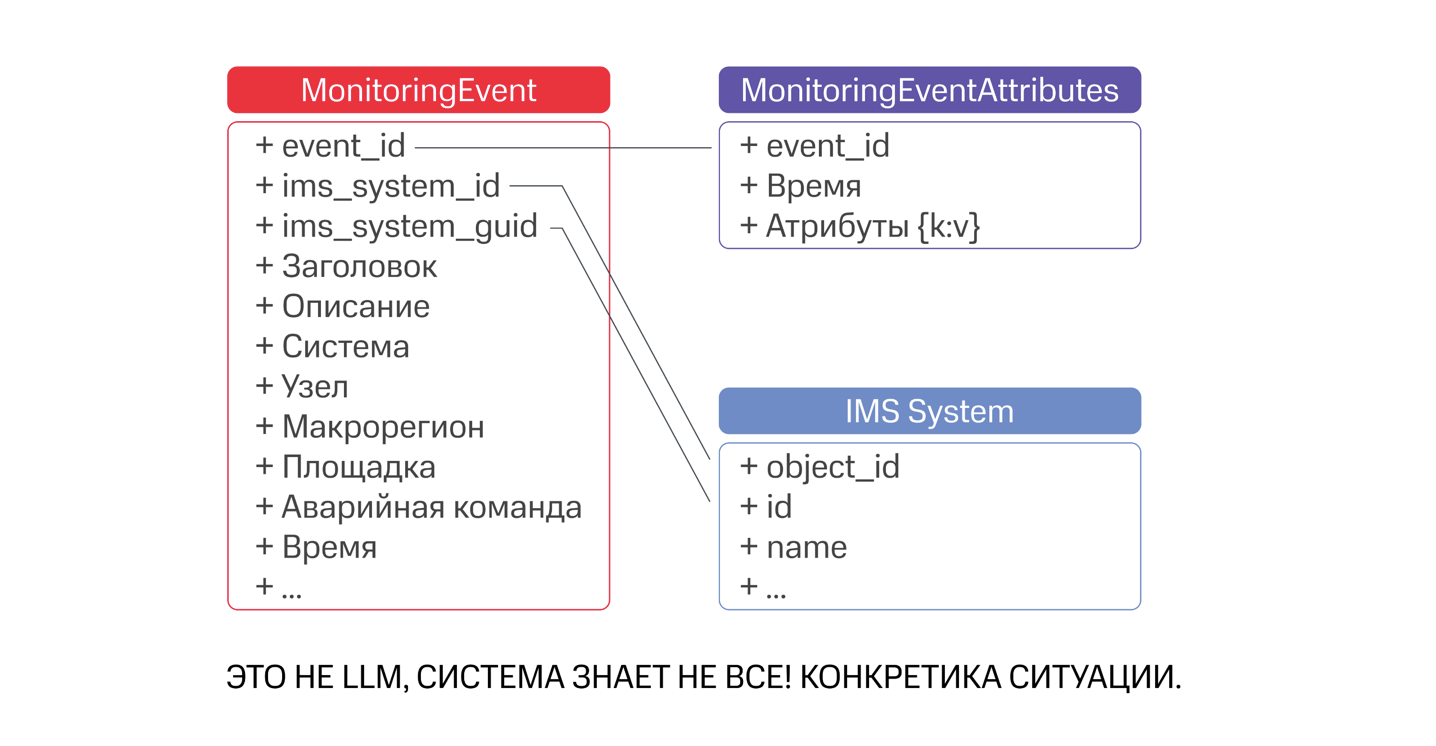 MonitoringEvent

+ event_id
+ ims_system_id
+ ims_system_guid
+ Заголовок
+ Описание
+ Система
+ Узел
+ Макрорегион
+ Площадка
+ Аварийная команда
+ Время
+ ...

MonitoringEventAttributes

+ event_id
+ Время
+ Атрибуты {k:v}

IMS System

+ object_id
+ id
+ name
+ ...

ЭТО НЕ LLM, СИСТЕМА ЗНАЕТ НЕ ВСЕ! КОНКРЕТИКА СИТУАЦИИ.